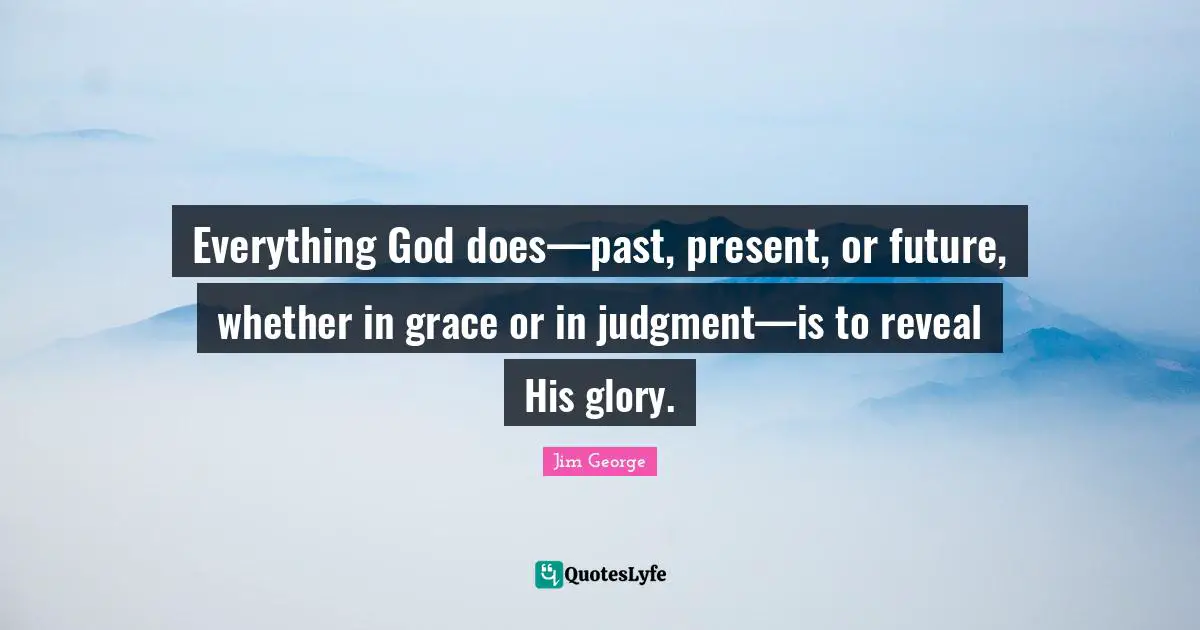 Everything God does—past, present, or future, whether in grace or in judgment—is to reveal His glory.

Jim George

QuotesLyfe